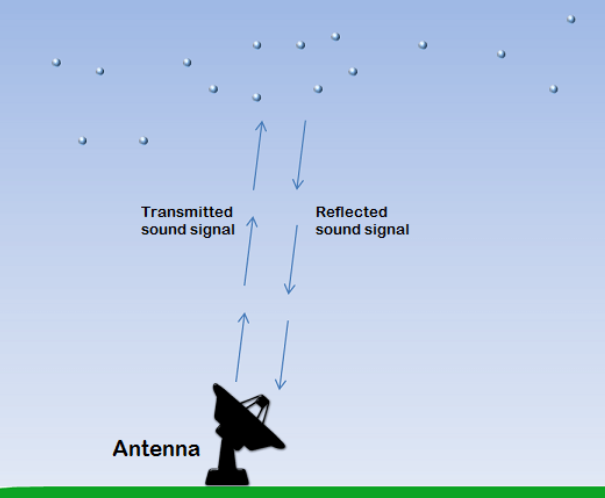 Transmitted sound signal

Reflected sound signal

Antenna